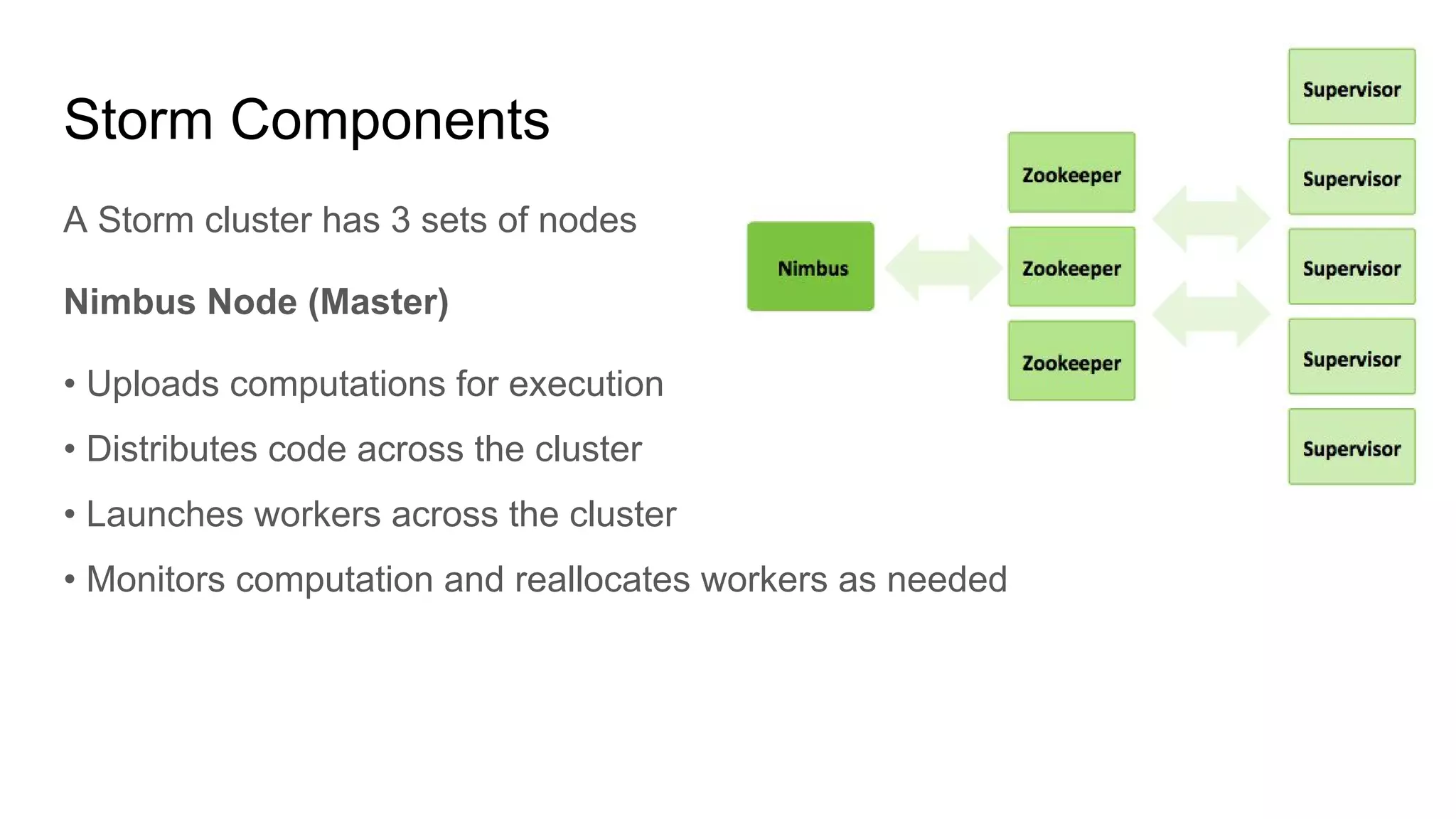 Storm Components

A Storm cluster has 3 sets of nodes

Nimbus Node (Master)

• Uploads computations for execution

• Distributes code across the cluster

• Launches workers across the cluster

• Monitors computation and reallocates workers as needed

Nimbus

Zookeeper

Zookeeper

Zookeeper

Supervisor

Supervisor

Supervisor

Supervisor

Supervisor